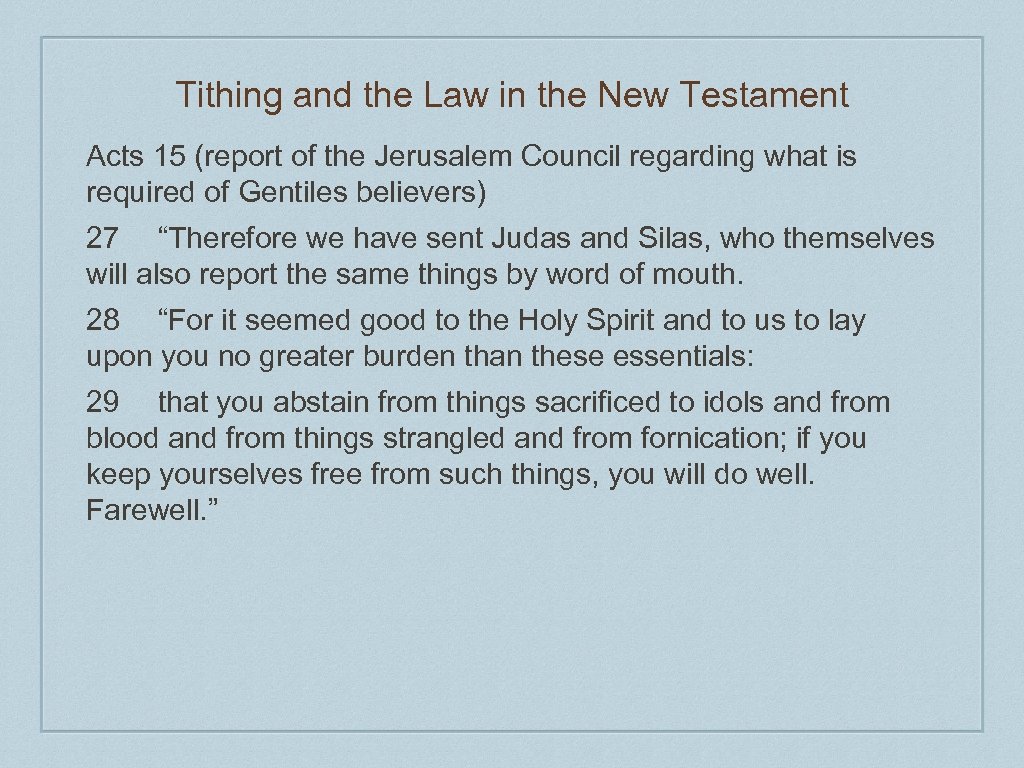 Tithing and the Law in the New Testament

Acts 15 (report of the Jerusalem Council regarding what is required of Gentiles believers)

27 “Therefore we have sent Judas and Silas, who themselves will also report the same things by word of mouth.

28 “For it seemed good to the Holy Spirit and to us to lay upon you no greater burden than these essentials:

29 that you abstain from things sacrificed to idols and from blood and from things strangled and from fornication; if you keep yourselves free from such things, you will do well. Farewell.”